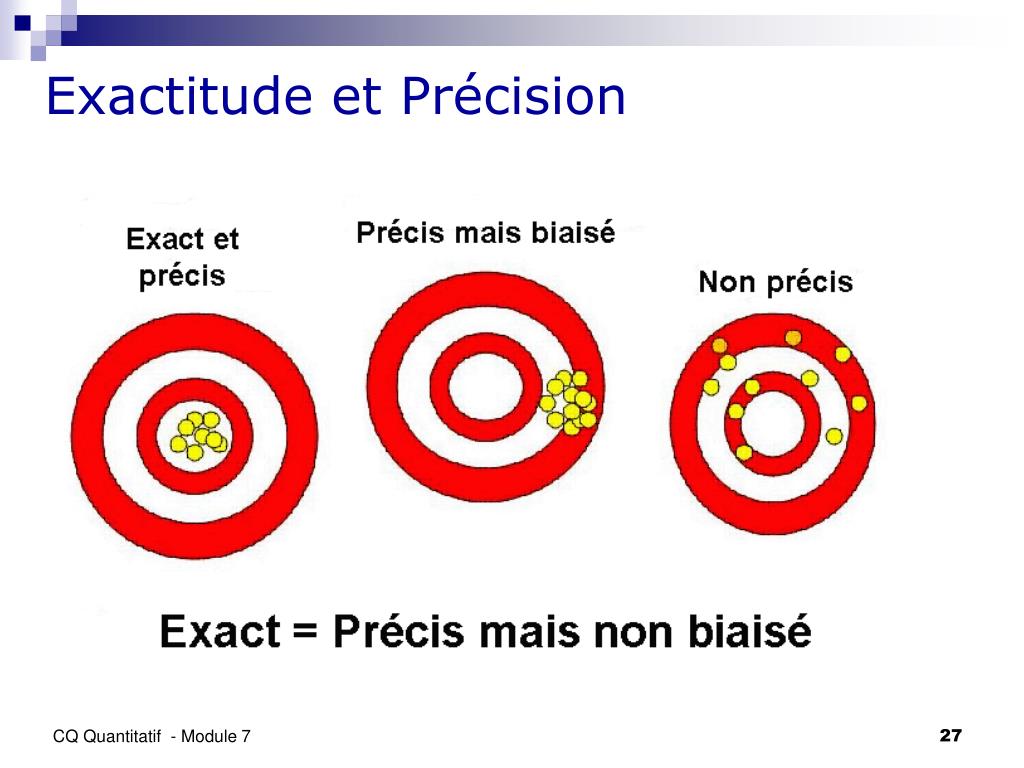 Exactitude et Précision

Exact et précis

Précis mais biaisé

Non précis

Exact = Précis mais non biaisé

CQ Quantitatif - Module 7

27